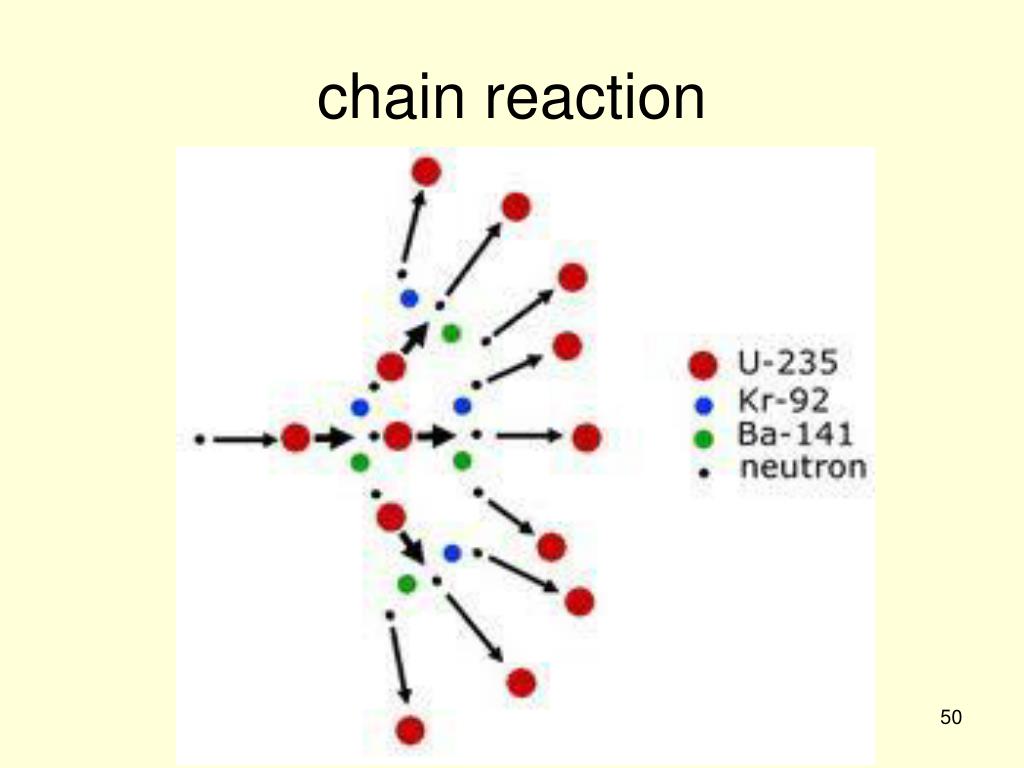 chain reaction

U-235
Kr-92
Ba-141
neutron

50